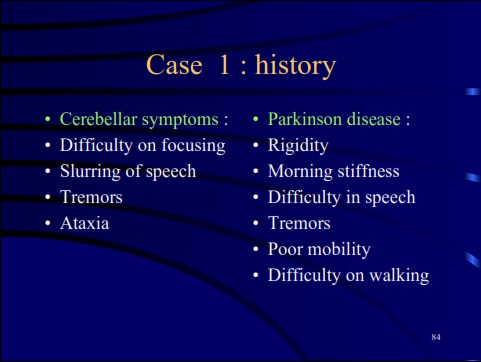 Case 1 : history

• Cerebellar symptoms :
• Difficulty on focusing
• Slurring of speech
• Tremors
• Ataxia

• Parkinson disease :
• Rigidity
• Morning stiffness
• Difficulty in speech
• Tremors
• Poor mobility
• Difficulty on walking

84